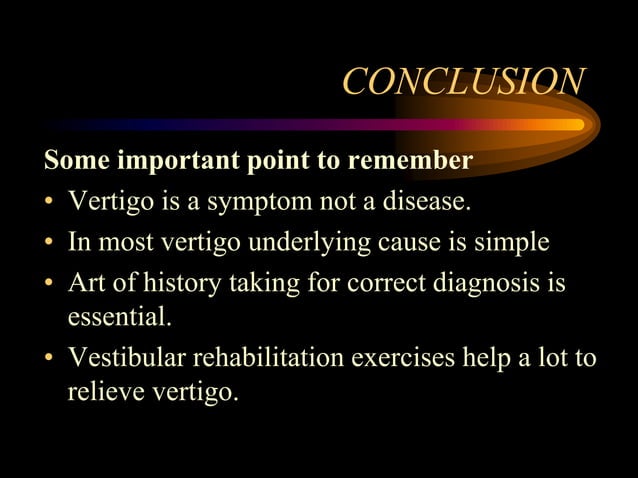 CONCLUSION

Some important point to remember

• Vertigo is a symptom not a disease.
• In most vertigo underlying cause is simple
• Art of history taking for correct diagnosis is essential.
• Vestibular rehabilitation exercises help a lot to relieve vertigo.